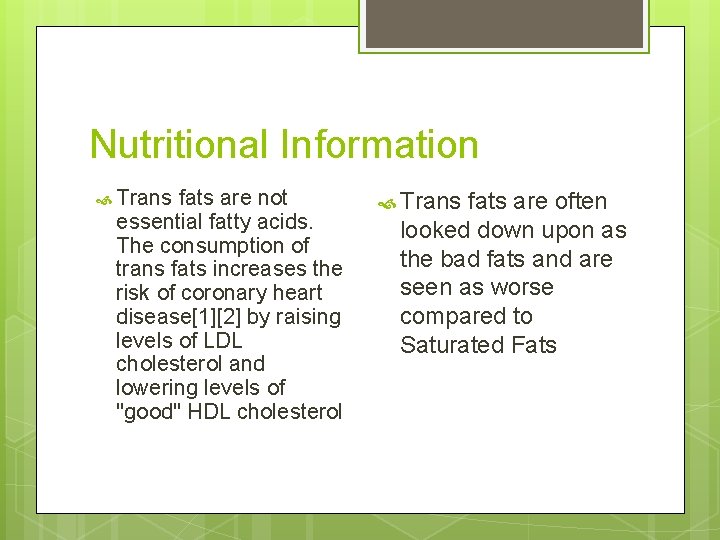 Nutritional Information

Trans fats are not essential fatty acids. The consumption of trans fats increases the risk of coronary heart disease[1][2] by raising levels of LDL cholesterol and lowering levels of "good" HDL cholesterol

Trans fats are often looked down upon as the bad fats and are seen as worse compared to Saturated Fats